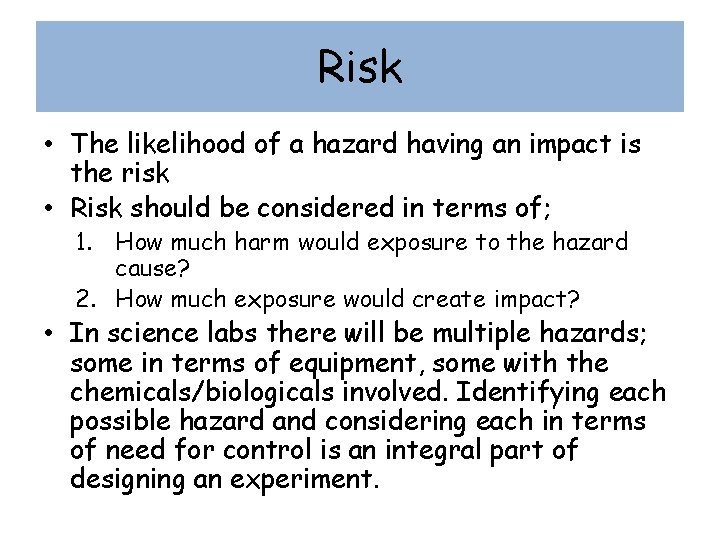 Risk

• The likelihood of a hazard having an impact is the risk
• Risk should be considered in terms of;
1. How much harm would exposure to the hazard cause?
2. How much exposure would create impact?
• In science labs there will be multiple hazards; some in terms of equipment, some with the chemicals/biologicals involved. Identifying each possible hazard and considering each in terms of need for control is an integral part of designing an experiment.